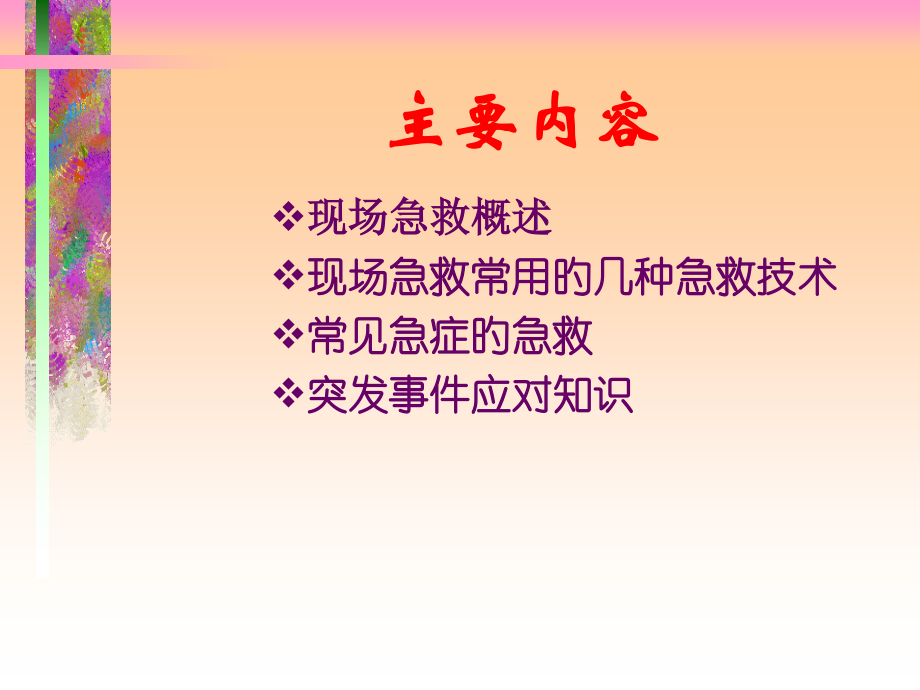 主要内容

❖现场急救概述
❖现场急救常用的几种急救技术
❖常见急症的急救
❖突发事件应对知识